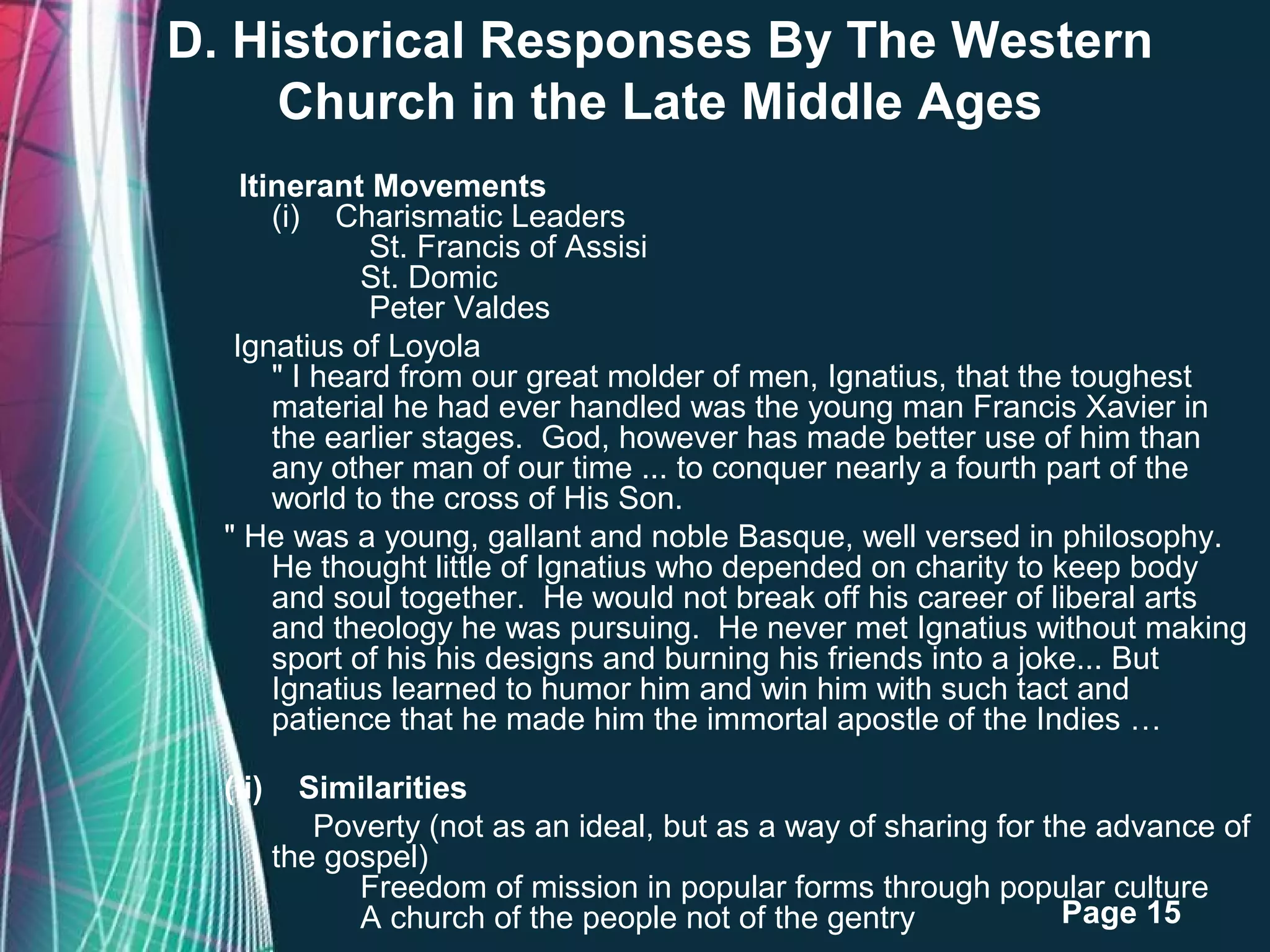 D. Historical Responses By The Western Church in the Late Middle Ages

Itinerant Movements
(i) Charismatic Leaders
St. Francis of Assisi
St. Domic
Peter Valdes

Ignatius of Loyola
" I heard from our great molder of men, Ignatius, that the toughest material he had ever handled was the young man Francis Xavier in the earlier stages. God, however has made better use of him than any other man of our time ... to conquer nearly a fourth part of the world to the cross of His Son.

" He was a young, gallant and noble Basque, well versed in philosophy. He thought little of Ignatius who depended on charity to keep body and soul together. He would not break off his career of liberal arts and theology he was pursuing. He never met Ignatius without making sport of his his designs and burning his friends into a joke... But Ignatius learned to humor him and win him with such tact and patience that he made him the immortal apostle of the Indies …

(ii) Similarities
Poverty (not as an ideal, but as a way of sharing for the advance of the gospel)
Freedom of mission in popular forms through popular culture
A church of the people not of the gentry

Page 15